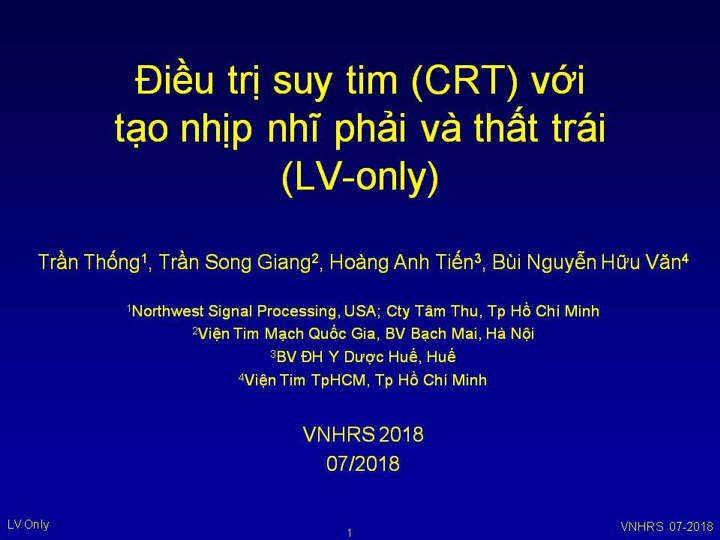 Điều trị suy tim (CRT) với tạo nhịp nhĩ phải và thất trái (LV-only)

Trần Thống$^1$, Trần Song Giang$^2$, Hoàng Anh Tiến$^3$, Bùi Nguyễn Hữu Văn$^4$

$^1$Northwest Signal Processing, USA; Cty Tâm Thu, Tp Hồ Chí Minh
$^2$Viện Tim Mạch Quốc Gia, BV Bạch Mai, Hà Nội
$^3$BV ĐH Y Dược Huế, Huế
$^4$Viện Tim TpHCM, Tp Hồ Chí Minh

VNHRS 2018
07/2018

LV Only

1

VNHRS 07-2018